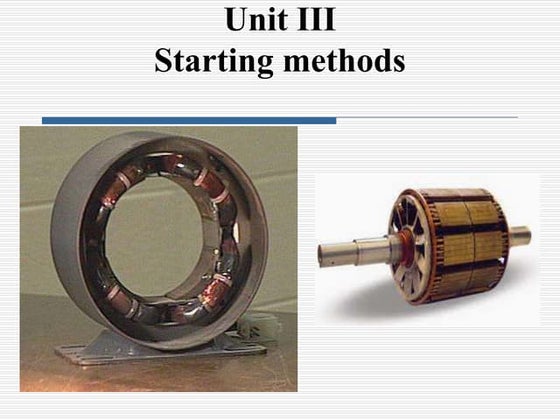 Unit III
Starting methods